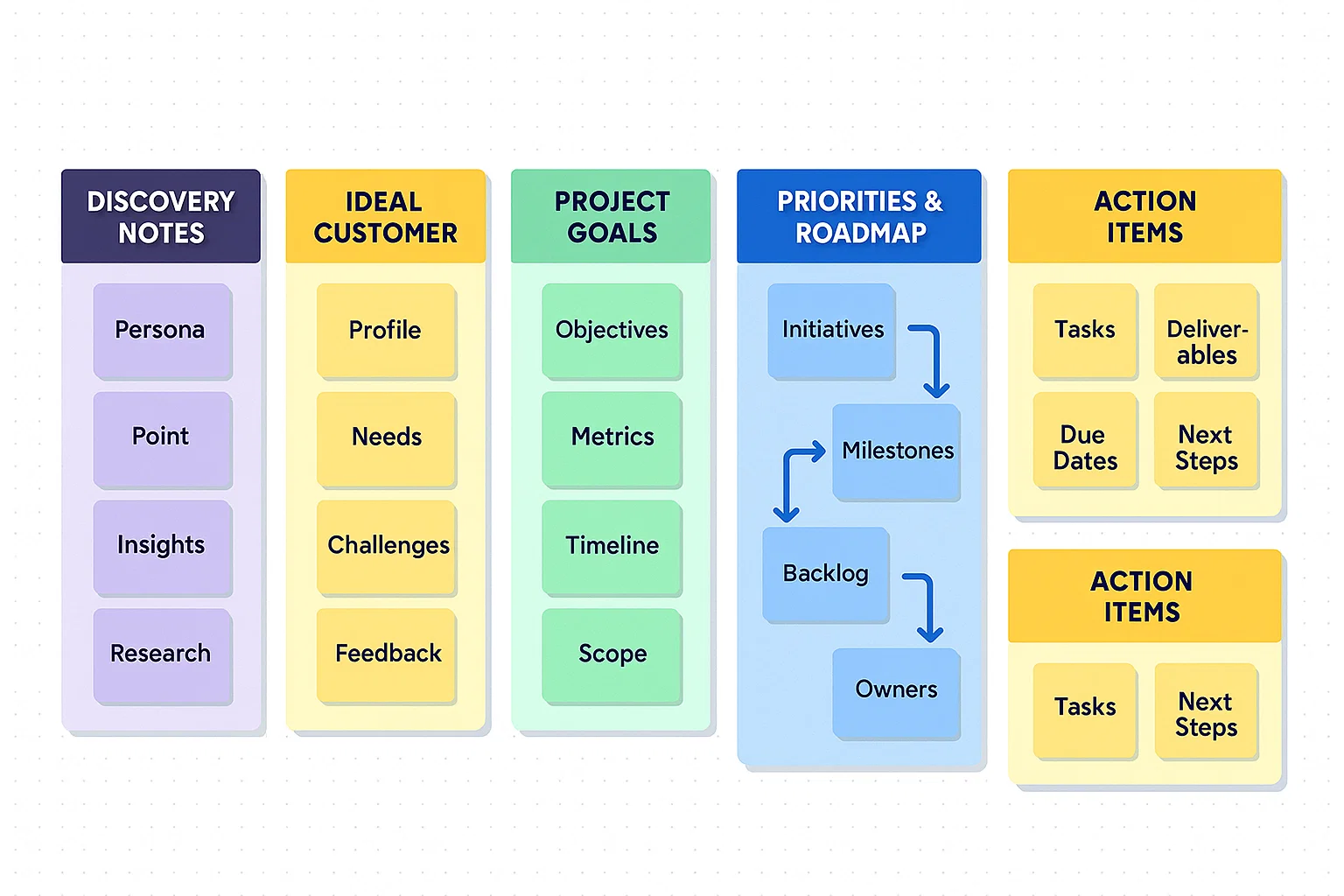 DISCOVERY NOTES

Persona

Point

Insights

Research

IDEAL CUSTOMER

Profile

Needs

Challenges

Feedback

PROJECT GOALS

Objectives

Metrics

Timeline

Scope

PRIORITIES & ROADMAP

Initiatives

Milestones

Backlog

Owners

ACTION ITEMS

Tasks

Deliverables

Due Dates

Next Steps

ACTION ITEMS

Tasks

Next Steps